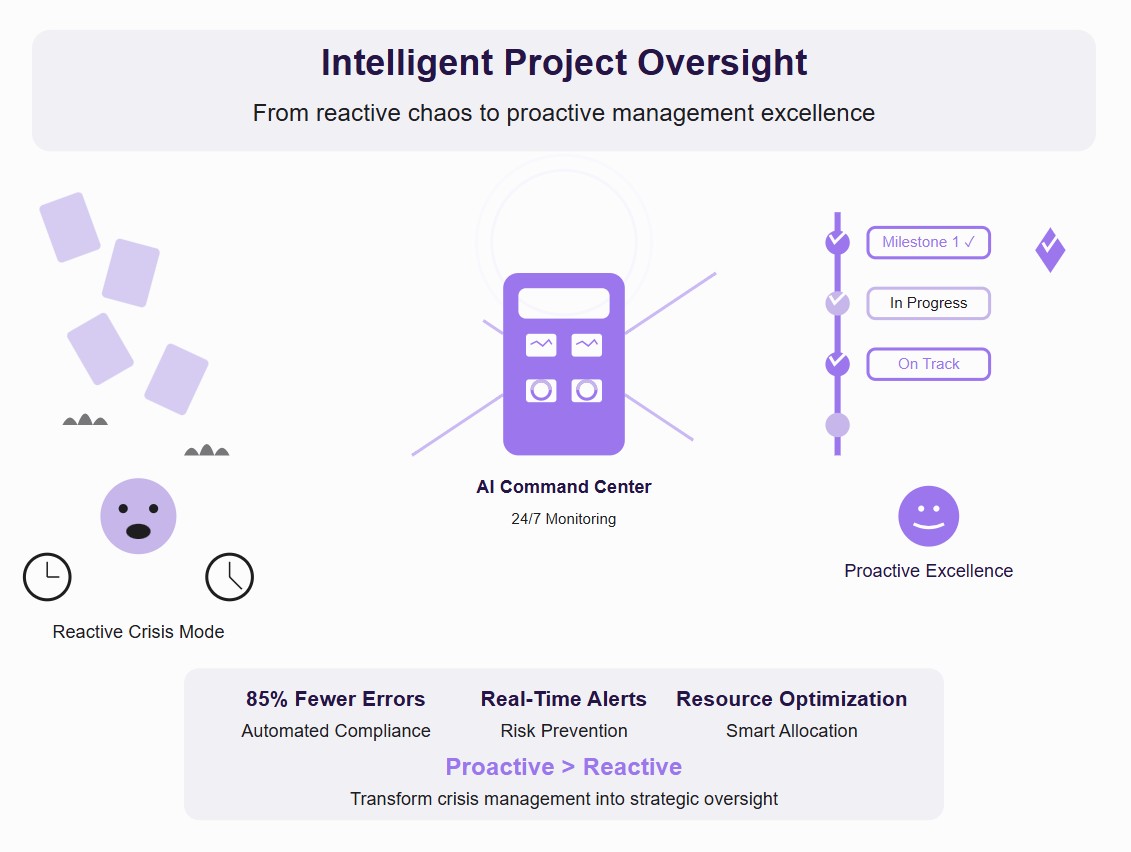 Intelligent Project Oversight

From reactive chaos to proactive management excellence

Reactive Crisis Mode

AI Command Center

24/7 Monitoring

Milestone 1 ✓

In Progress

On Track

Proactive Excellence

85% Fewer Errors
Automated Compliance

Real-Time Alerts
Risk Prevention

Resource Optimization
Smart Allocation

Proactive > Reactive

Transform crisis management into strategic oversight